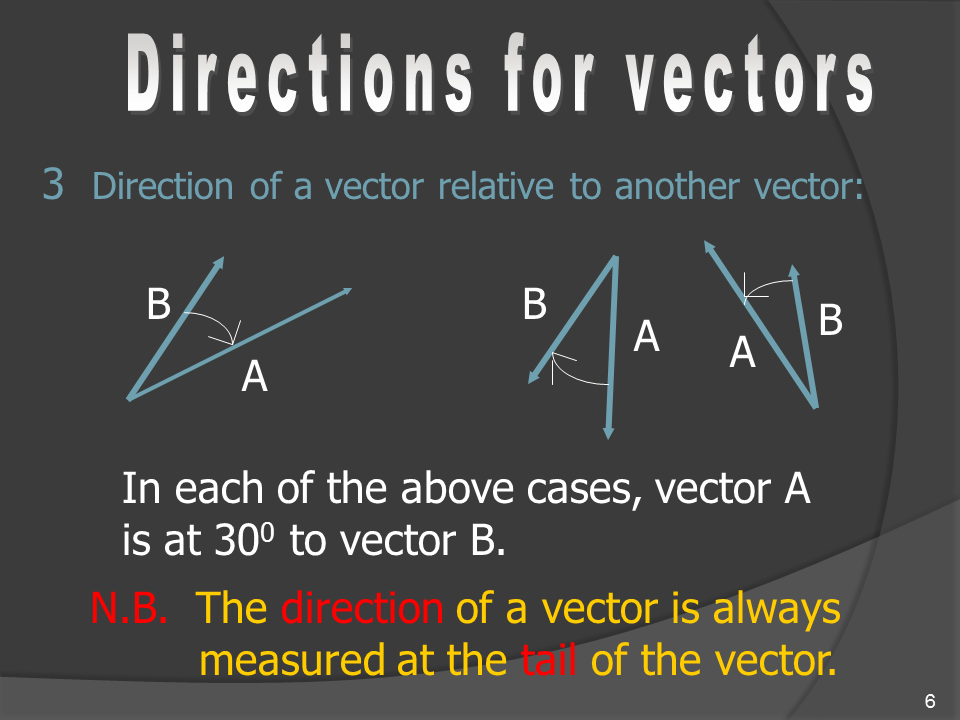 Directions for vectors

3 Direction of a vector relative to another vector:

B

A

B

A

A

B

In each of the above cases, vector A is at $30^0$ to vector B.

N.B. The direction of a vector is always measured at the tail of the vector.

6